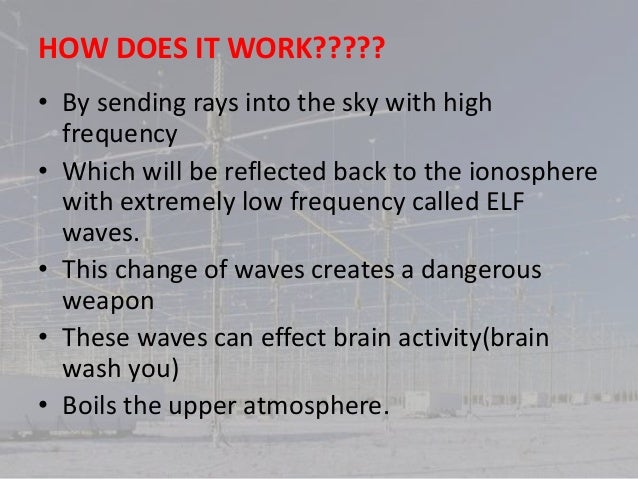 HOW DOES IT WORK?????

• By sending rays into the sky with high frequency
• Which will be reflected back to the ionosphere with extremely low frequency called ELF waves.
• This change of waves creates a dangerous weapon
• These waves can effect brain activity(brain wash you)
• Boils the upper atmosphere.